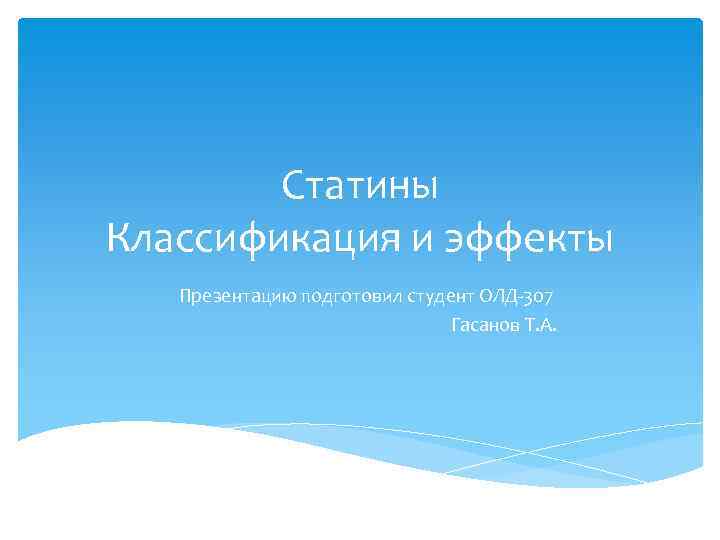 Статины
Классификация и эффекты

Презентацию подготовил студент ОЛД-307
Гасанов Т.А.